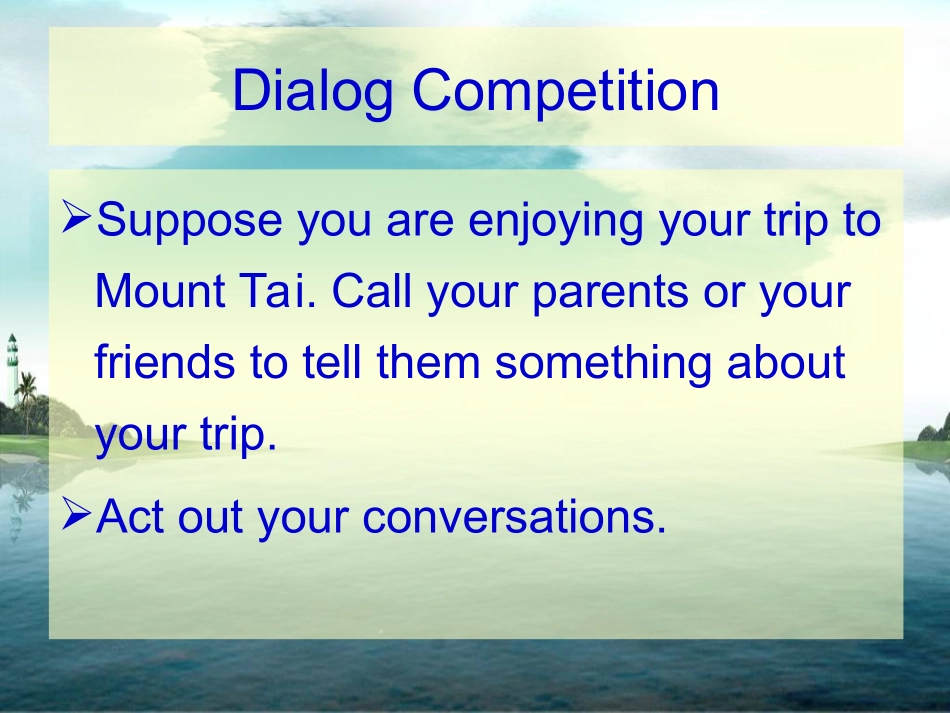 Dialog Competition

➢Suppose you are enjoying your trip to Mount Tai. Call your parents or your friends to tell them something about your trip.

➢Act out your conversations.